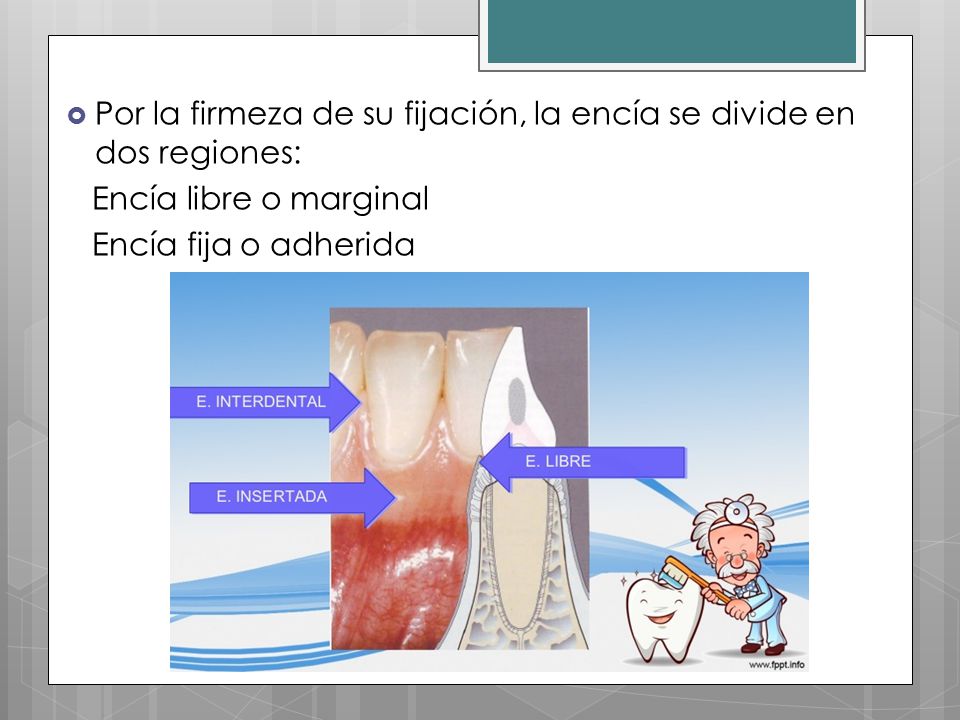 Por la firmeza de su fijación, la encía se divide en dos regiones:

Encía libre o marginal

Encía fija o adherida

E. INTERDENTAL

E. LIBRE

E. INSERTADA

www.fppt.info